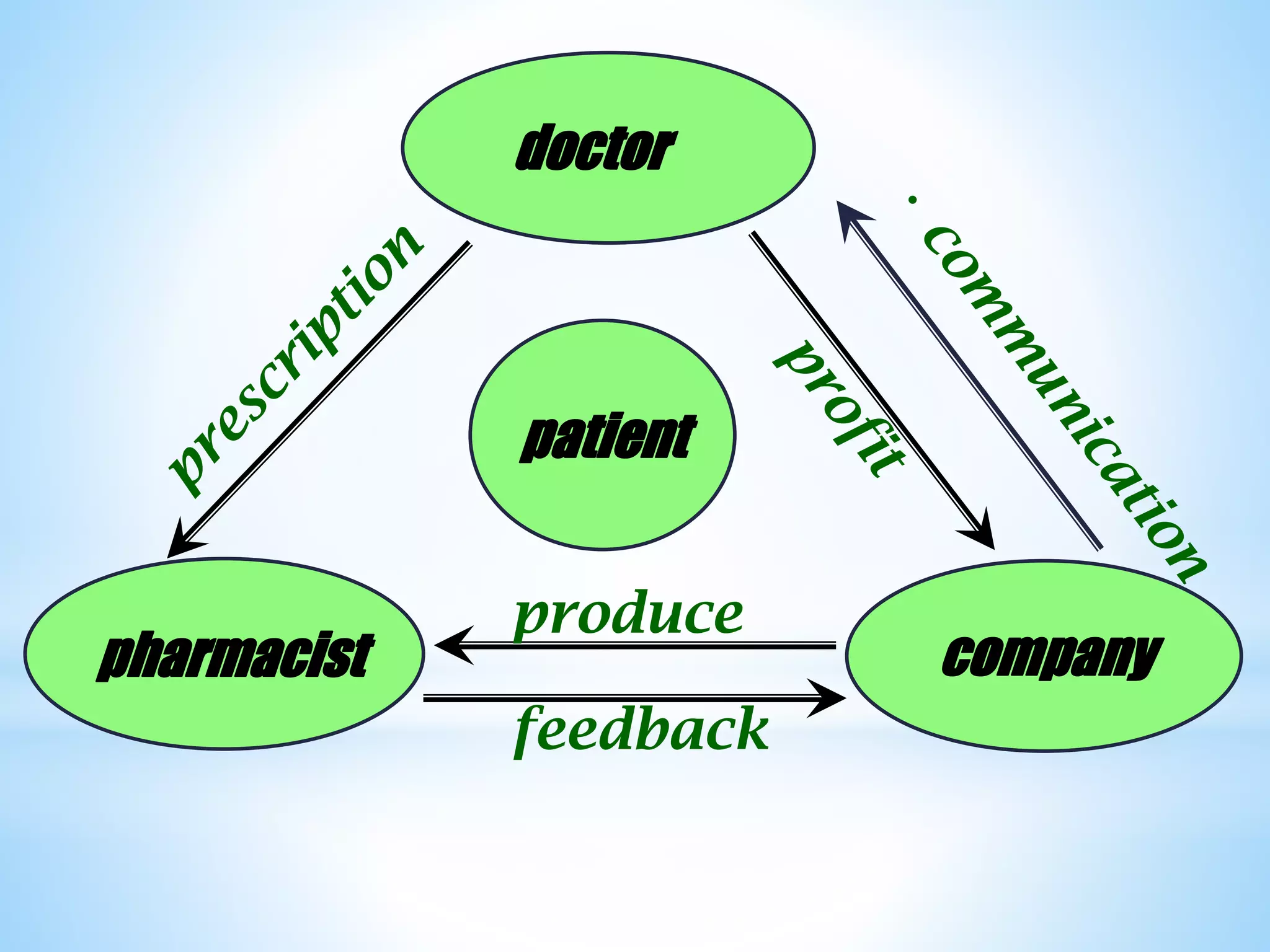 doctor

prescription

profit

. communication

patient

pharmacist

produce

feedback

company